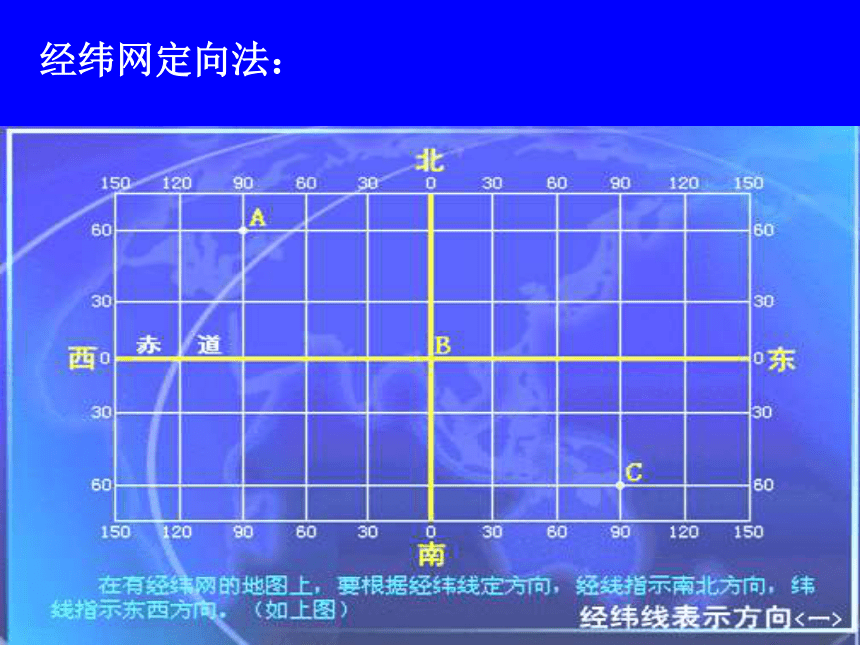 经纬网定向法：

北

150 120 90 60 30 0 30 60 90 120 150

60 A 60

30 30

西 0 赤 道 B 0 东

30 30

60 C 60

150 120 90 60 30 0 30 60 90 120 150

南

在有经纬网的地图上，要根据经纬线定方向，经线指示南北方向，纬线指示东西方向。（如上图）

经纬线表示方向<一>